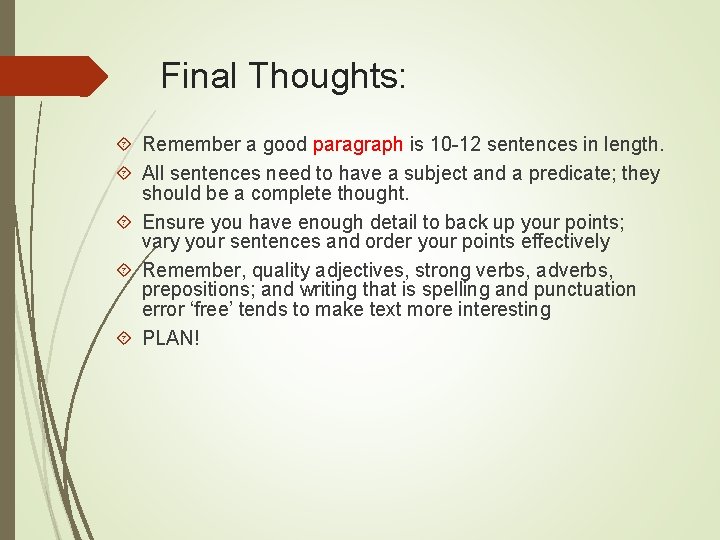 Final Thoughts:

Remember a good paragraph is 10-12 sentences in length.

All sentences need to have a subject and a predicate; they should be a complete thought.

Ensure you have enough detail to back up your points; vary your sentences and order your points effectively

Remember, quality adjectives, strong verbs, adverbs, prepositions; and writing that is spelling and punctuation error ‘free’ tends to make text more interesting

PLAN!